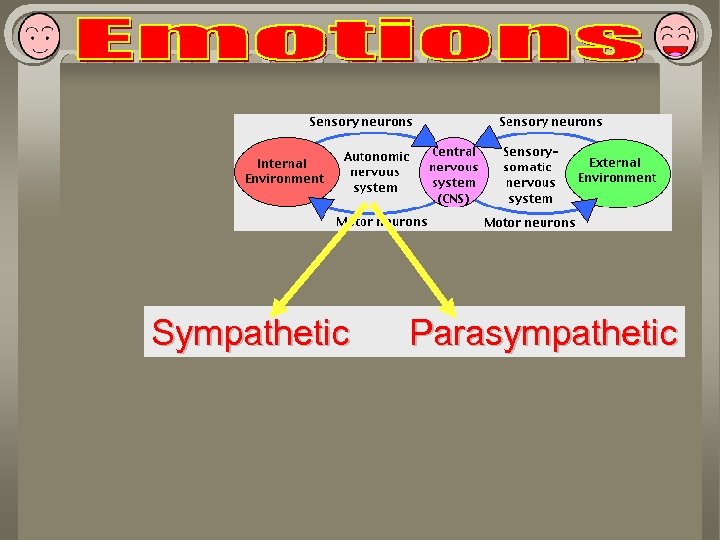 Emotions

Sensory neurons

Sensory neurons

Internal Environment

Autonomic nervous system

Central nervous system (CNS)

Sensory-somatic nervous system

External Environment

Motor neurons

Motor neurons

Sympathetic

Parasympathetic